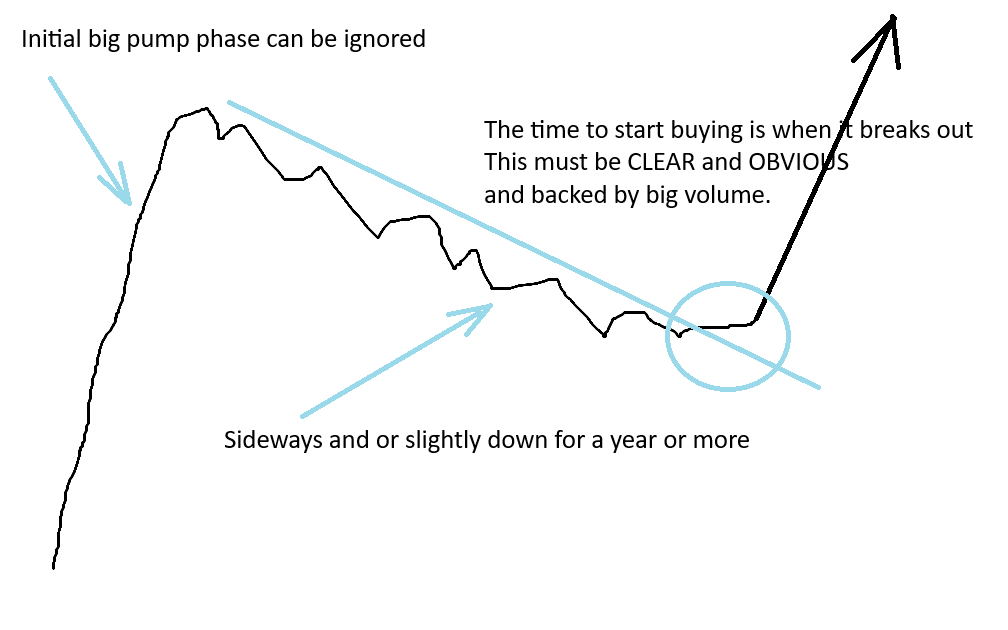 Initial big pump phase can be ignored

The time to start buying is when it breaks out
This must be CLEAR and OBVIOUS
and backed by big volume.

Sideways and or slightly down for a year or more